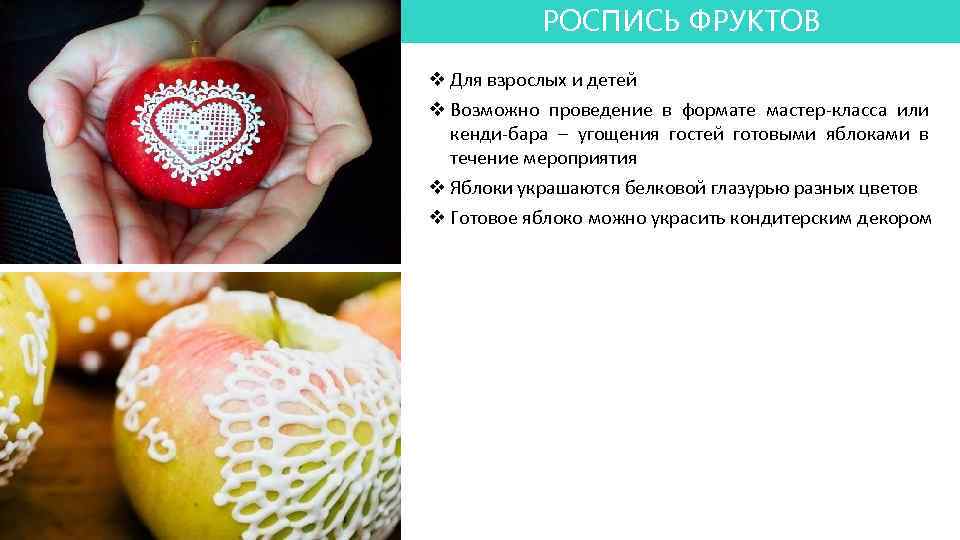 РОСПИСЬ ФРУКТОВ

❖ Для взрослых и детей
❖ Возможно проведение в формате мастер-класса или кенди-бара – угощения гостей готовыми яблоками в течение мероприятия
❖ Яблоки украшаются белковой глазурью разных цветов
❖ Готовое яблоко можно украсить кондитерским декором